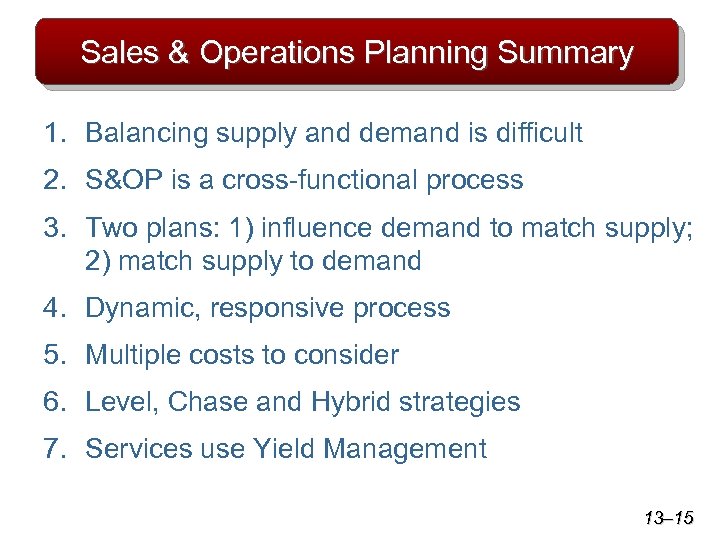 Sales & Operations Planning Summary

1. Balancing supply and demand is difficult
2. S&OP is a cross-functional process
3. Two plans: 1) influence demand to match supply; 2) match supply to demand
4. Dynamic, responsive process
5. Multiple costs to consider
6. Level, Chase and Hybrid strategies
7. Services use Yield Management

13–15